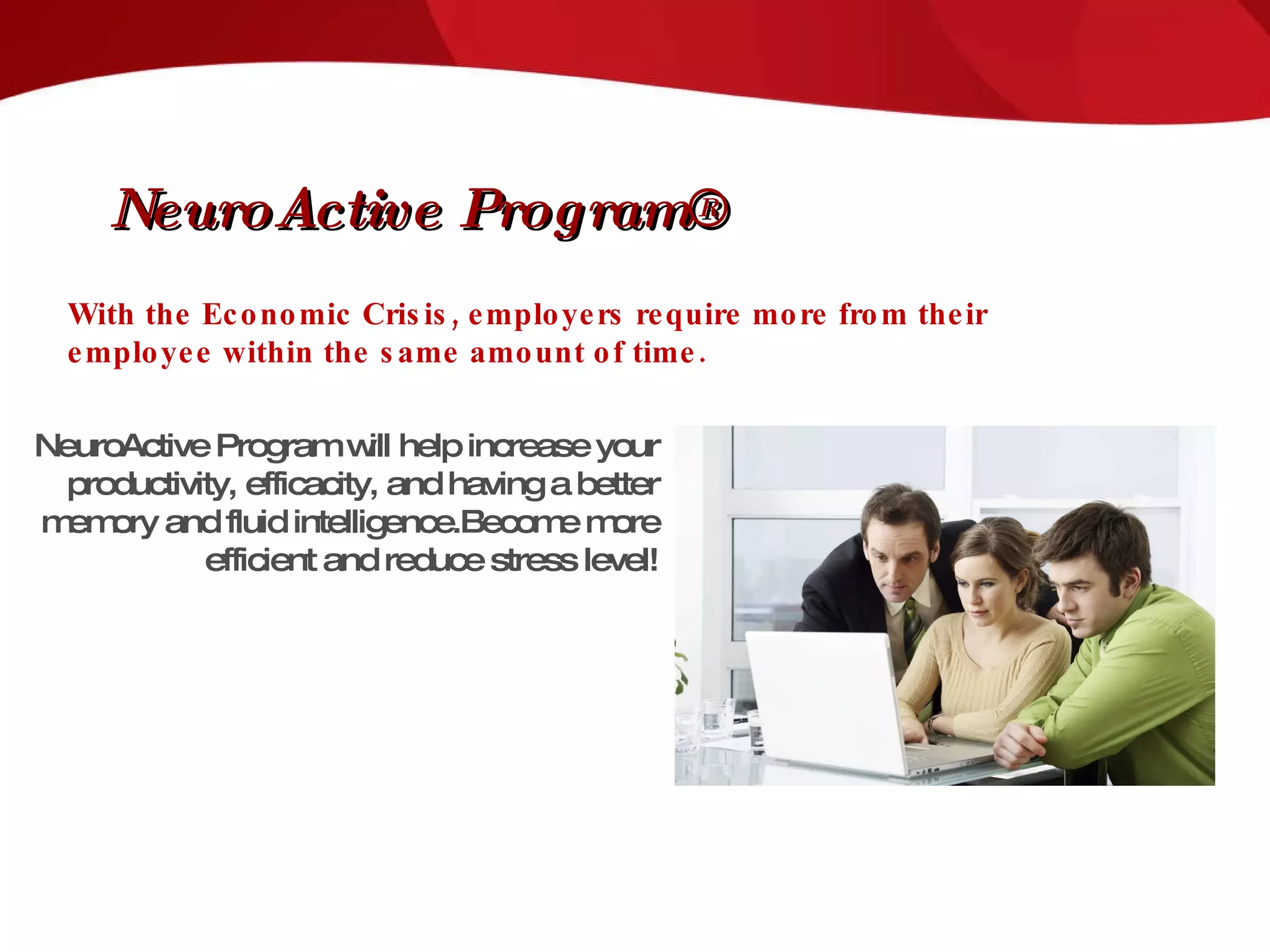 NeuroActive Program®

With the Economic Crisis, employers require more from their employee within the same amount of time.

NeuroActive Program will help increase your productivity, efficacity, and having a better memory and fluid intelligence.Become more efficient and reduce stress level!